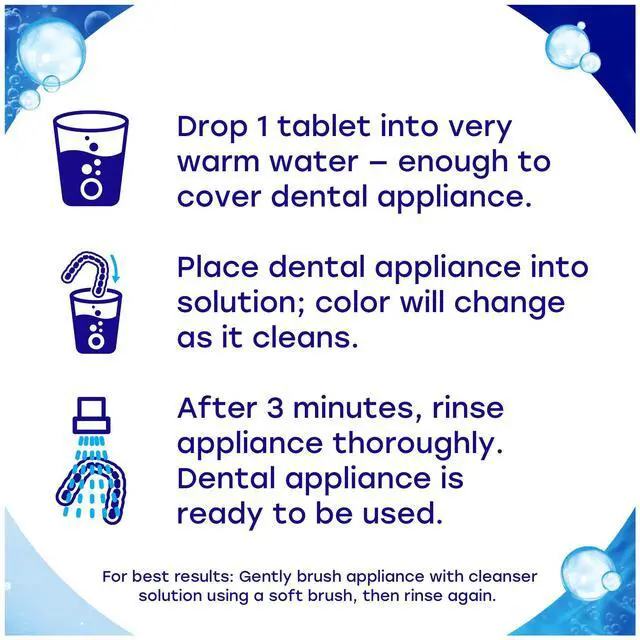 Drop 1 tablet into very warm water – enough to cover dental appliance.

Place dental appliance into solution; color will change as it cleans.

After 3 minutes, rinse appliance thoroughly. Dental appliance is ready to be used.

For best results: Gently brush appliance with cleanser solution using a soft brush, then rinse again.